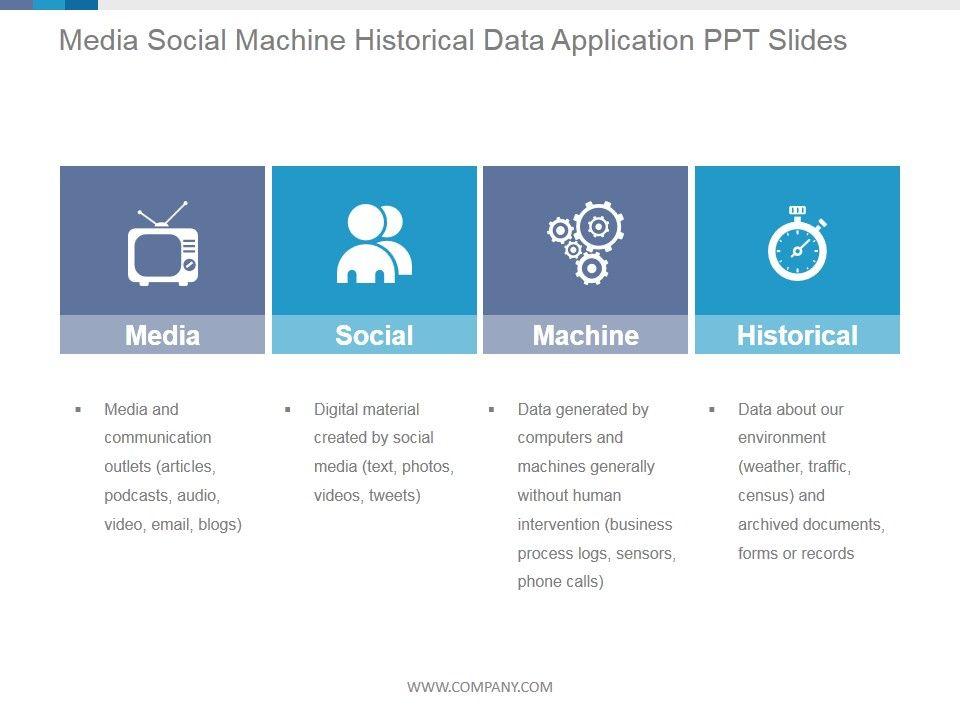 Media Social Machine Historical Data Application PPT Slides

Media

Social

Machine

Historical

▪ Media and communication outlets (articles, podcasts, audio, video, email, blogs)

▪ Digital material created by social media (text, photos, videos, tweets)

▪ Data generated by computers and machines generally without human intervention (business process logs, sensors, phone calls)

▪ Data about our environment (weather, traffic, census) and archived documents, forms or records

WWW.COMPANY.COM